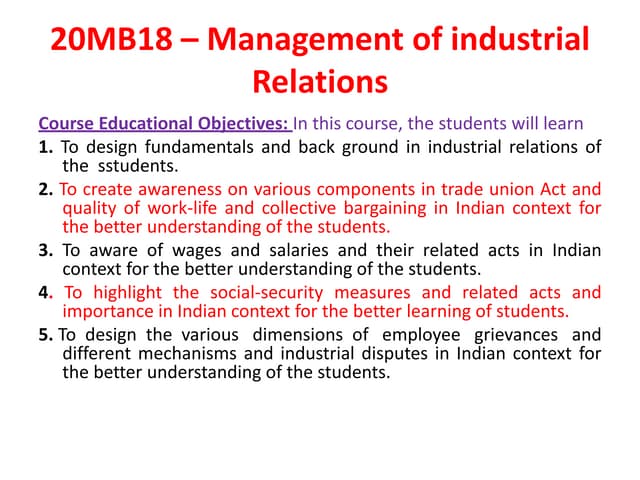 20MB18 – Management of industrial Relations

Course Educational Objectives: In this course, the students will learn

1. To design fundamentals and back ground in industrial relations of the sstudents.

2. To create awareness on various components in trade union Act and quality of work-life and collective bargaining in Indian context for the better understanding of the students.

3. To aware of wages and salaries and their related acts in Indian context for the better understanding of the students.

4. To highlight the social-security measures and related acts and importance in Indian context for the better learning of students.

5. To design the various dimensions of employee grievances and different mechanisms and industrial disputes in Indian context for the better understanding of the students.